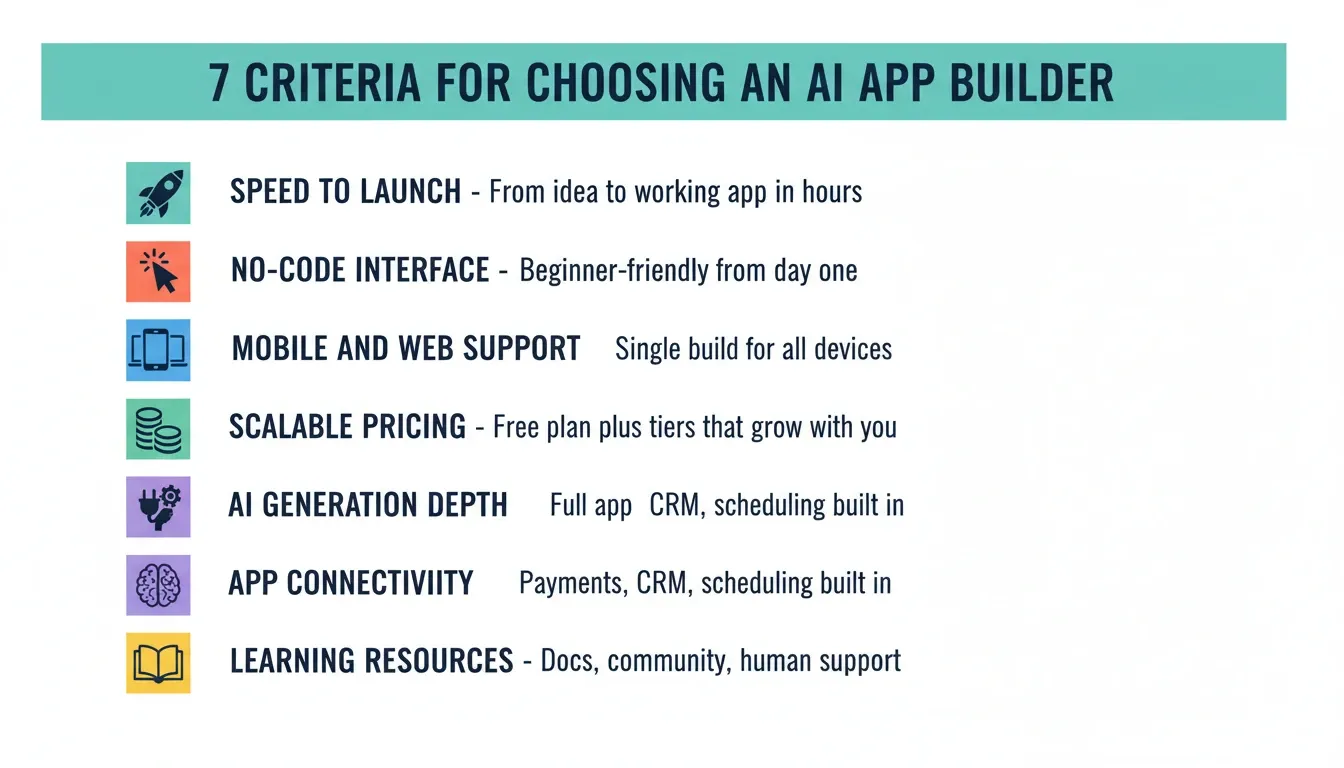 7 CRITERIA FOR CHOOSING AN AI APP BUILDER

SPEED TO LAUNCH - From idea to working app in hours

NO-CODE INTERFACE - Beginner-friendly from day one

MOBILE AND WEB SUPPORT Single build for all devices

SCALABLE PRICING - Free plan plus tiers that grow with you

AI GENERATION DEPTH Full app CRM, scheduling built in

APP CONNECTIVIITY Payments, CRM, scheduling built in

LEARNING RESOURCES - Docs, community, human support